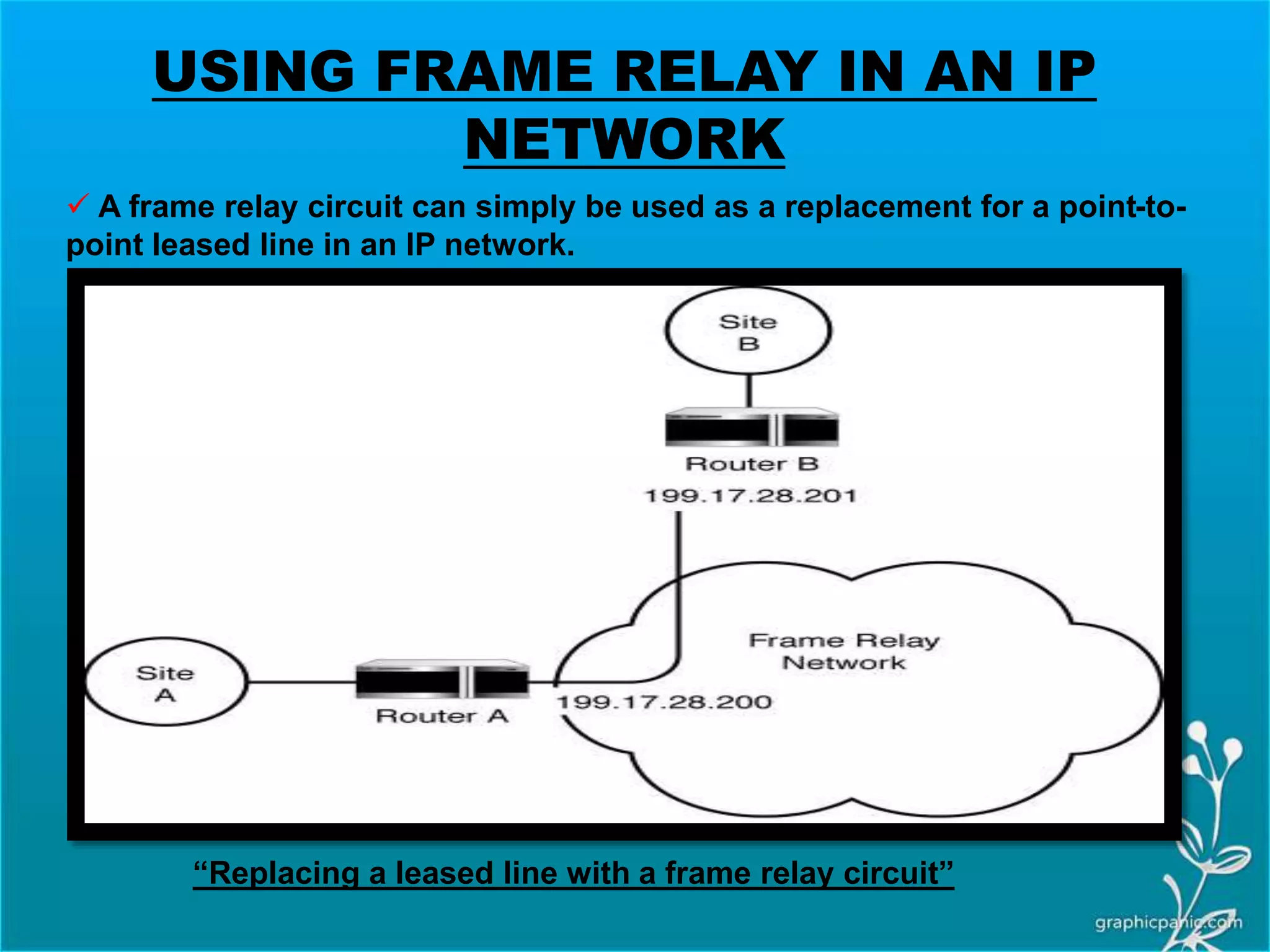 USING FRAME RELAY IN AN IP NETWORK

✓ A frame relay circuit can simply be used as a replacement for a point-to-point leased line in an IP network.

Site B

Router B

199.17.28.201

Frame Relay Network

Site A

Router A

199.17.28.200

“Replacing a leased line with a frame relay circuit”

graphicpanic.com